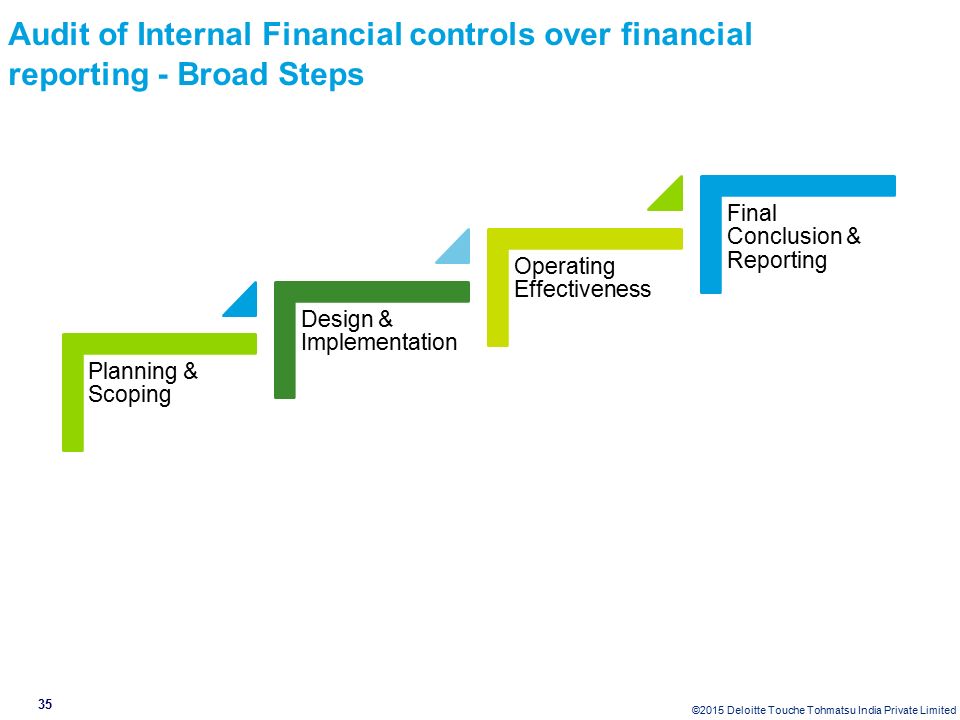 Audit of Internal Financial controls over financial reporting - Broad Steps

Planning & Scoping

Design & Implementation

Operating Effectiveness

Final Conclusion & Reporting

35

©2015 Deloitte Touche Tohmatsu India Private Limited